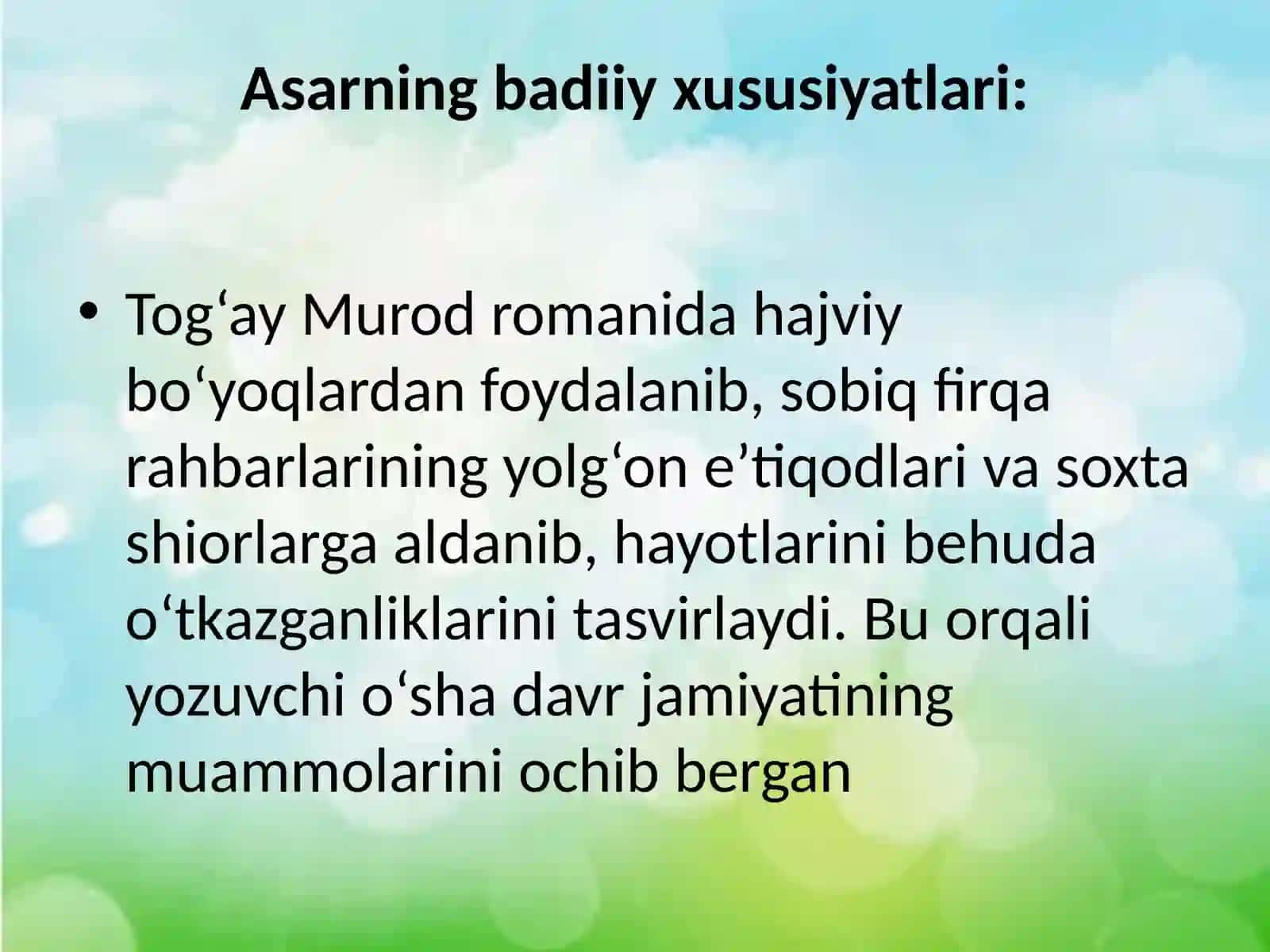 Asarning badiiy xususiyatlari:

• Tog‘ay Murod romanida hajviy bo‘yoqlardan foydalanib, sobiq firqa rahbarlarining yolg‘on e’tiqodlari va soxta shiorlarga aldanib, hayotlarini behuda o‘tkazganliklarini tasvirlaydi. Bu orqali yozuvchi o‘sha davr jamiyatining muammolarini ochib bergan